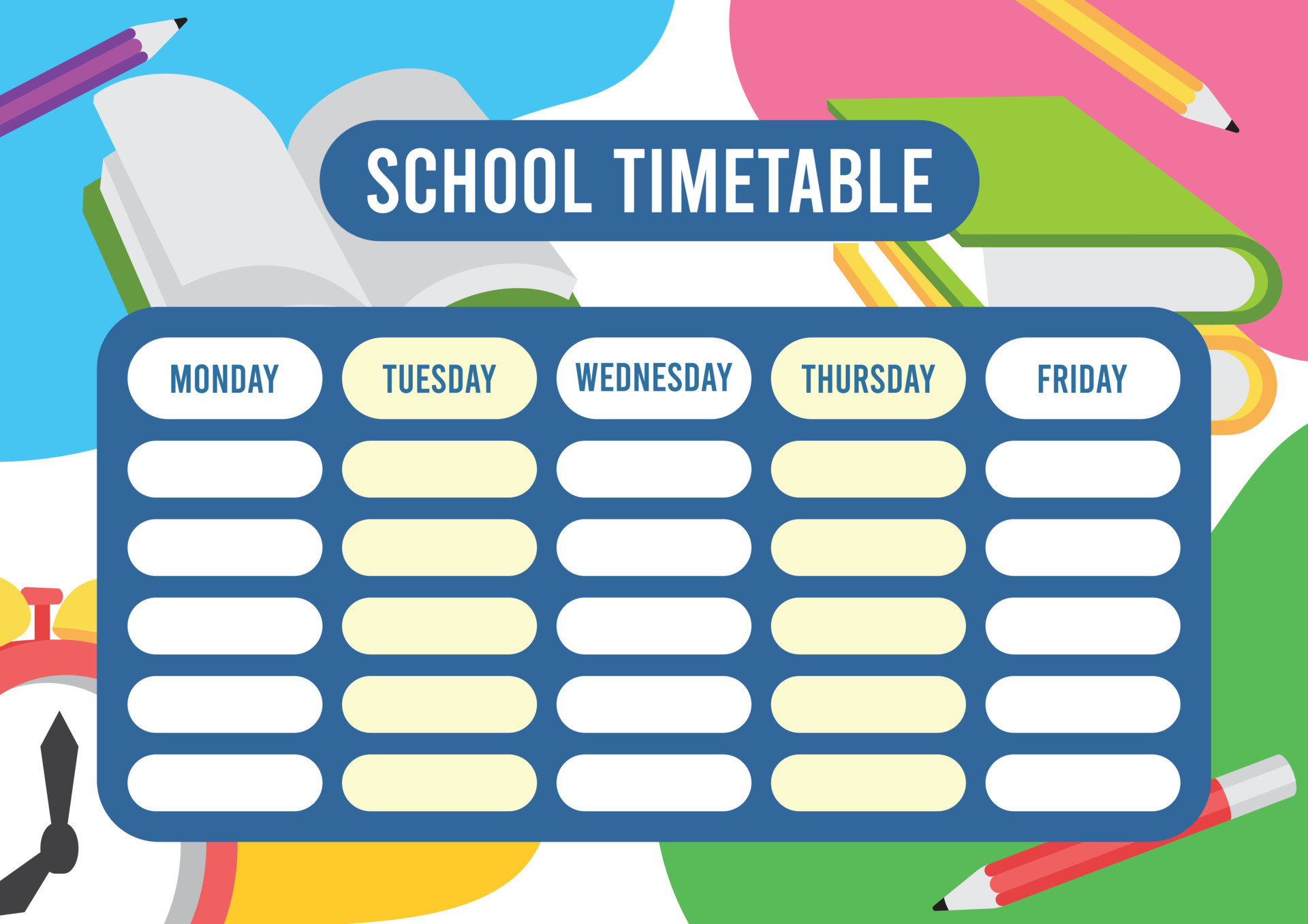 SCHOOL TIMETABLE

| MONDAY | TUESDAY | WEDNESDAY | THURSDAY | FRIDAY |
|---|---|---|---|---|
| | | | | |
| | | | | |
| | | | | |
| | | | | |
| | | | | |